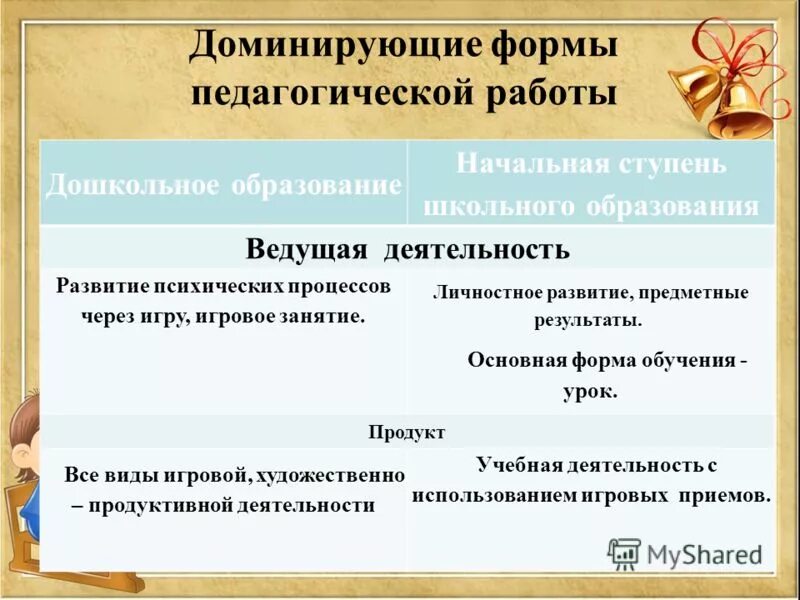 Доминирующие формы педагогической работы

| Дошкольное образование | Начальная ступень школьного образования |
|---|---|
| Ведущая деятельность | |
| Развитие психических процессов через игру, игровое занятие. | Личностное развитие, предметные результаты. Основная форма обучения - урок. |
| Продукт | |
| Все виды игровой, художественно – продуктивной деятельности | Учебная деятельность с использованием игровых приемов. |

MyShared